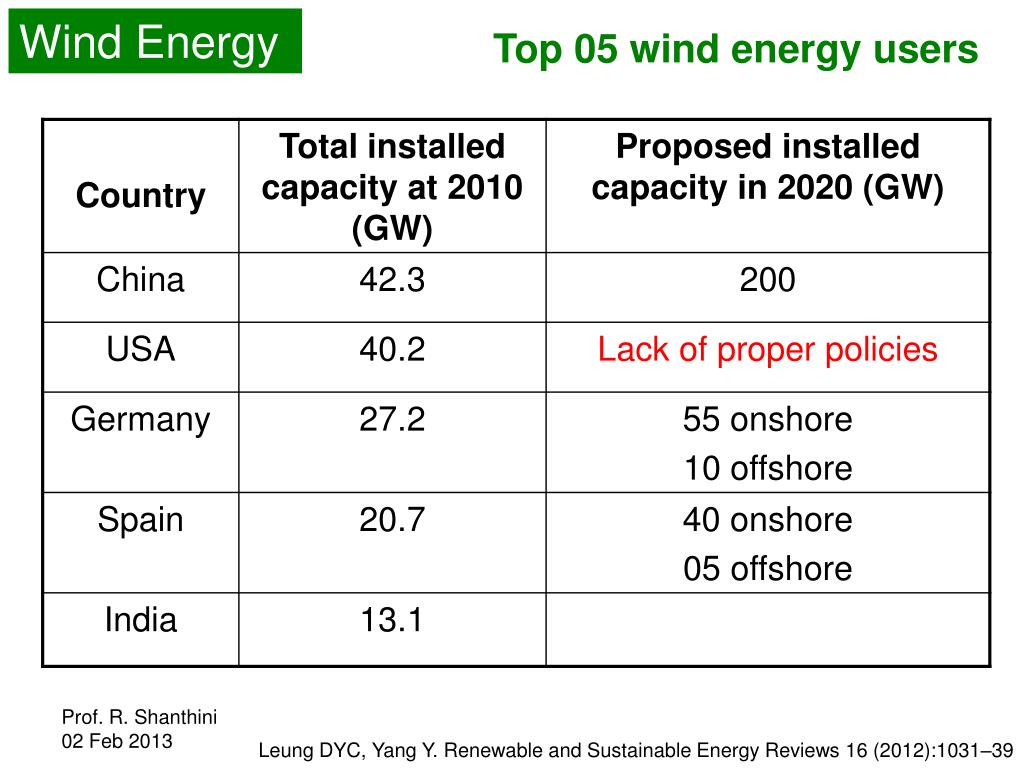 Wind Energy

Top 05 wind energy users

| Country | Total installed capacity at 2010 (GW) | Proposed installed capacity in 2020 (GW) |
|---|---|---|
| China | 42.3 | 200 |
| USA | 40.2 | Lack of proper policies |
| Germany | 27.2 | 55 onshore 10 offshore |
| Spain | 20.7 | 40 onshore 05 offshore |
| India | 13.1 | |

Prof. R. Shanthini
02 Feb 2013

Leung DYC, Yang Y. Renewable and Sustainable Energy Reviews 16 (2012):1031–39